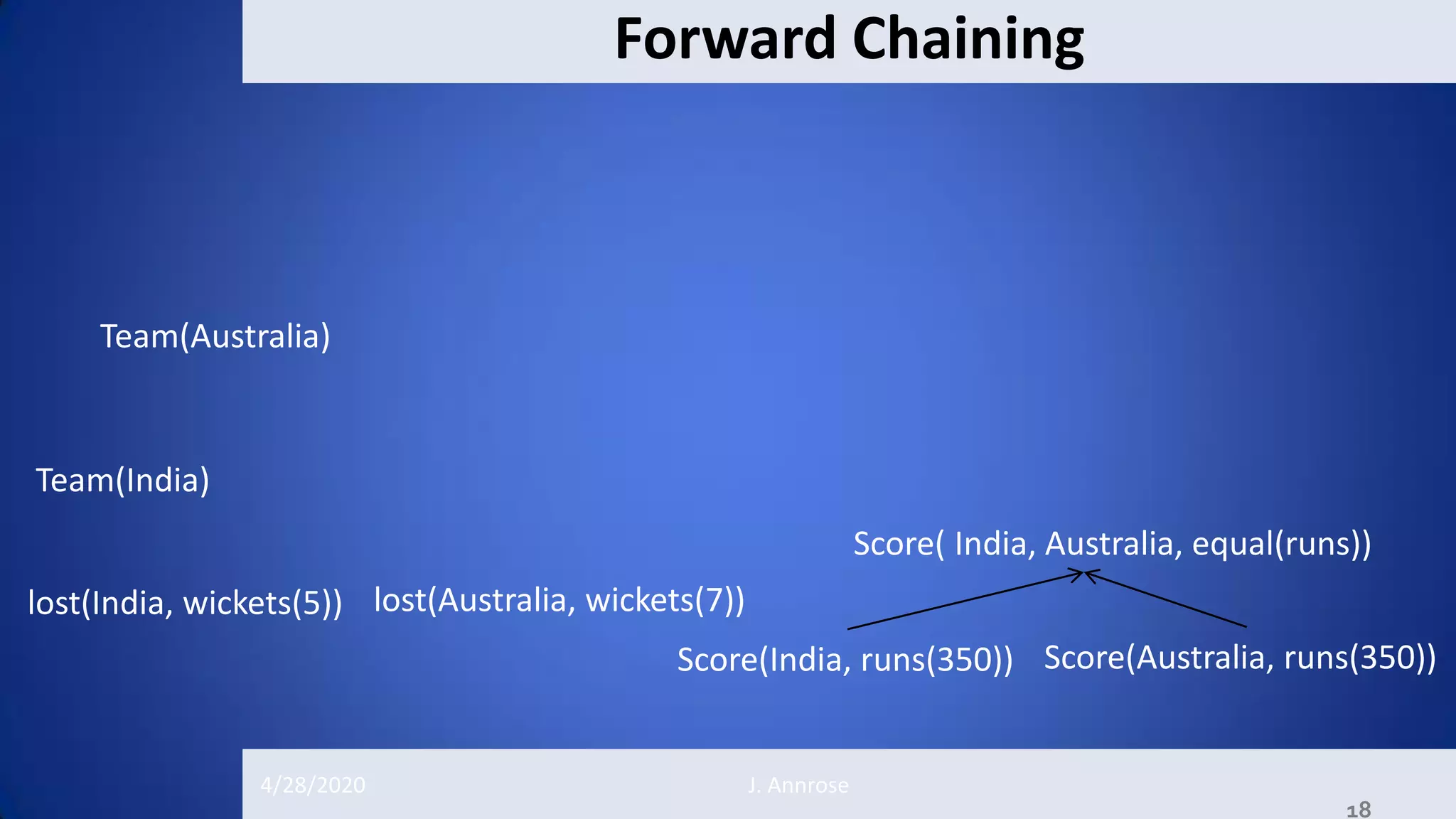 Forward Chaining

Team(Australia)

Team(India)

Score( India, Australia, equal(runs))

lost(India, wickets(5))

lost(Australia, wickets(7))

Score(India, runs(350))

Score(Australia, runs(350))

4/28/2020

J. Annrose

18